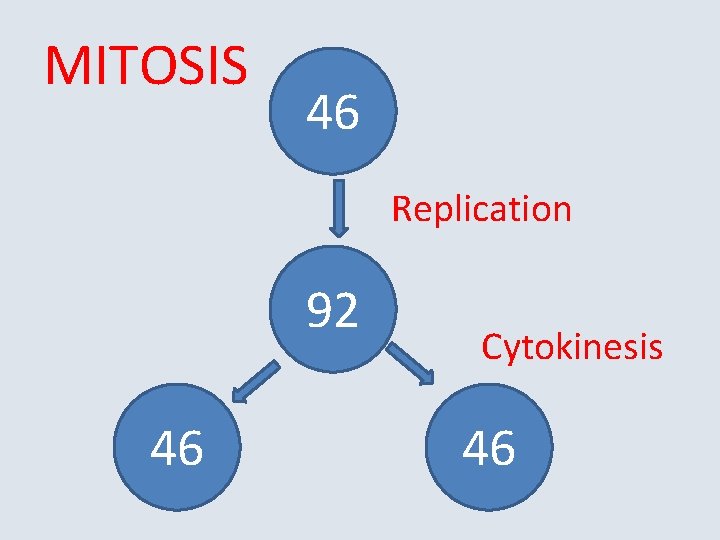 MITOSIS

46

Replication

92

Cytokinesis

46

46